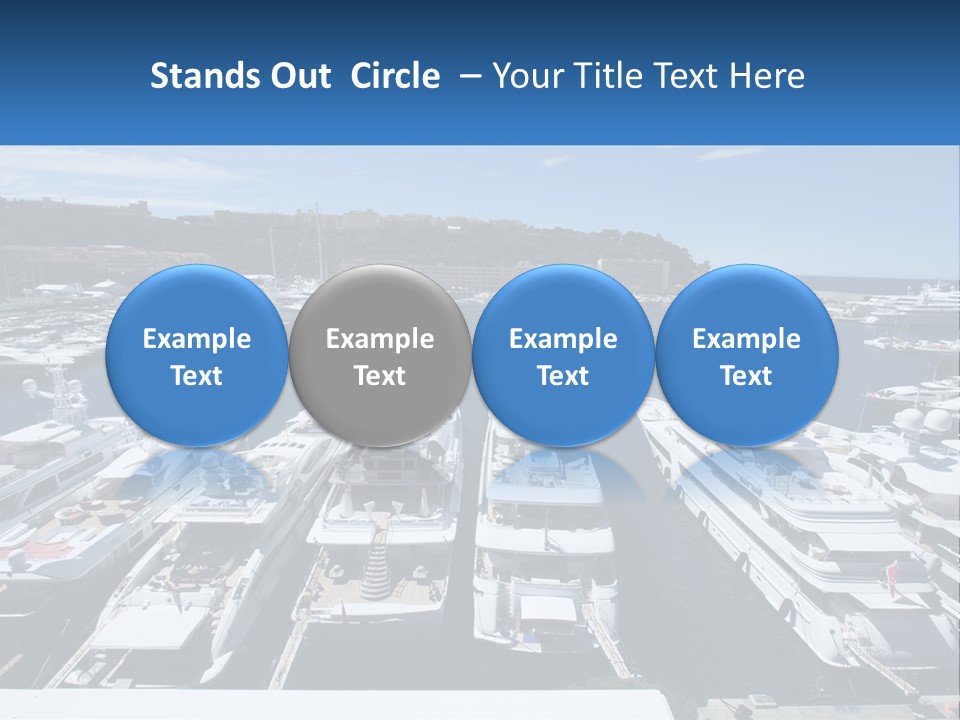 Stands Out Circle – Your Title Text Here

Example Text

Example Text

Example Text

Example Text